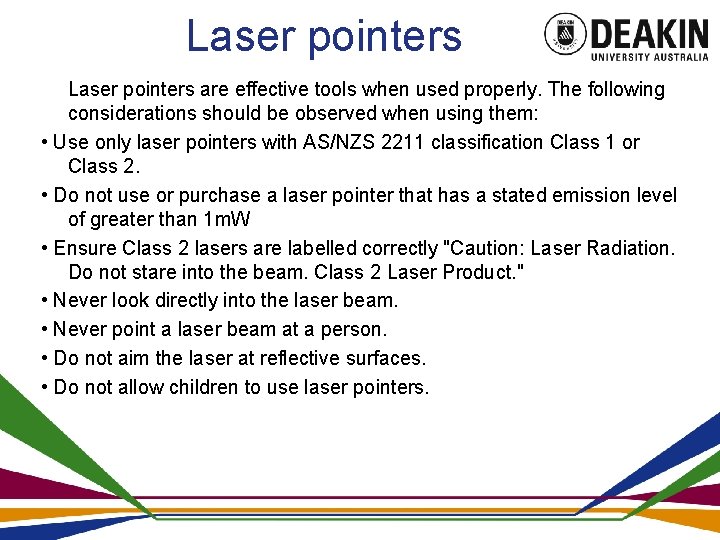 Laser pointers

DEAKIN
UNIVERSITY AUSTRALIA

Laser pointers are effective tools when used properly. The following considerations should be observed when using them:

• Use only laser pointers with AS/NZS 2211 classification Class 1 or Class 2.

• Do not use or purchase a laser pointer that has a stated emission level of greater than 1mW

• Ensure Class 2 lasers are labelled correctly "Caution: Laser Radiation. Do not stare into the beam. Class 2 Laser Product."

• Never look directly into the laser beam.

• Never point a laser beam at a person.

• Do not aim the laser at reflective surfaces.

• Do not allow children to use laser pointers.